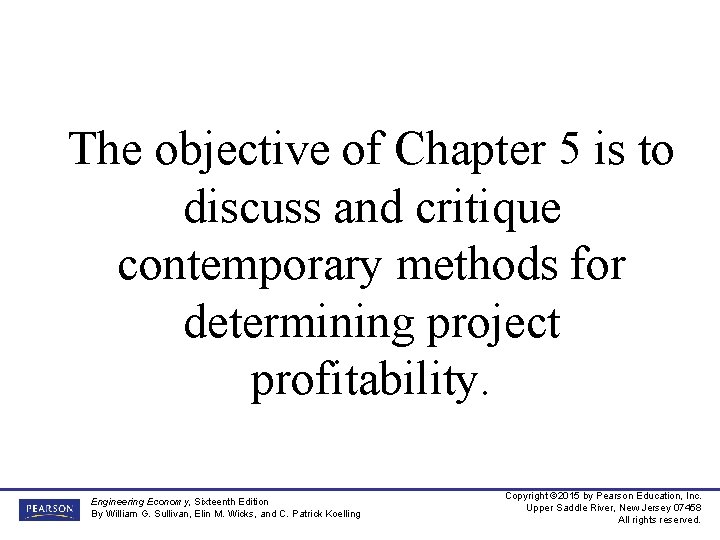 The objective of Chapter 5 is to discuss and critique contemporary methods for determining project profitability.

PEARSON

Engineering Econom y, Sixteenth Edition
By William G. Sullivan, Elin M. Wicks, and C. Patrick Koelling

Copyright ©2015 by Pearson Education, Inc.
Upper Saddle River, New Jersey 07458
All rights reserved.